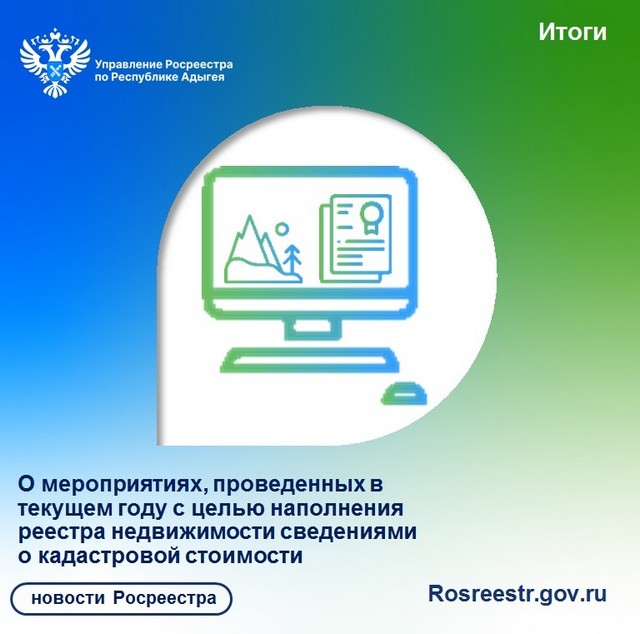 Управление Росреестра
по Республике Адыгея

Итоги

О мероприятиях, проведенных в текущем году с целью наполнения реестра недвижимости сведениями о кадастровой стоимости

новости Росреестра

Rosreestr.gov.ru